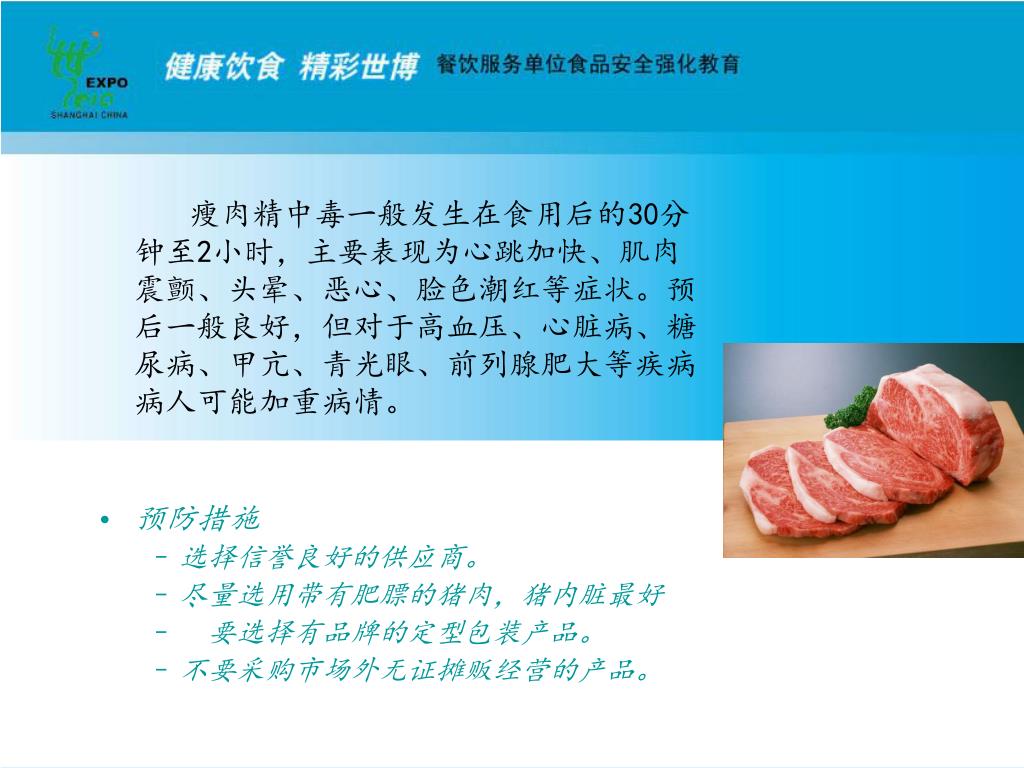 EXPO
SHANGHAI CHINA

健康饮食 精彩世博 餐饮服务单位食品安全强化教育

瘦肉精中毒一般发生在食用后的30分钟至2小时，主要表现为心跳加快、肌肉震颤、头晕、恶心、脸色潮红等症状。预后一般良好，但对于高血压、心脏病、糖尿病、甲亢、青光眼、前列腺肥大等疾病病人可能加重病情。

• 预防措施
– 选择信誉良好的供应商。
– 尽量选用带有肥膘的猪肉，猪内脏最好
– 要选择有品牌的定型包装产品。
– 不要采购市场外无证摊贩经营的产品。